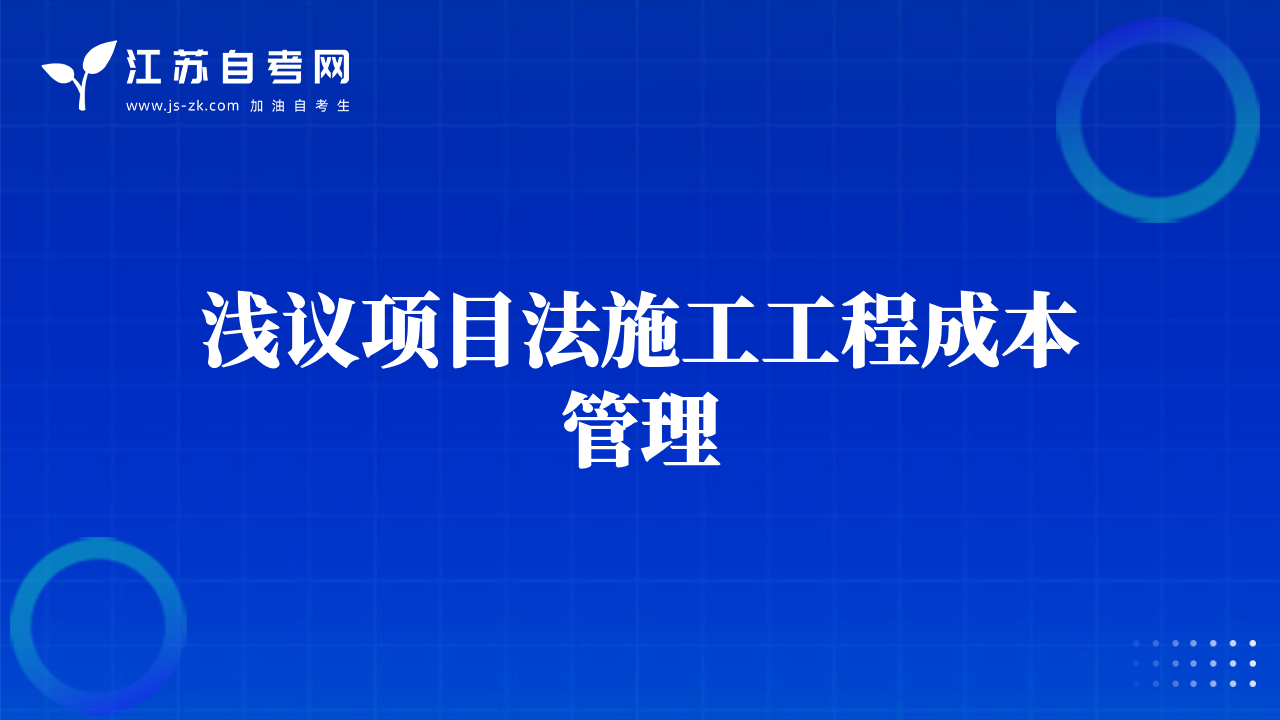 江苏自考网
www.js-zk.com 加油自考生

浅议项目法施工工程成本管理